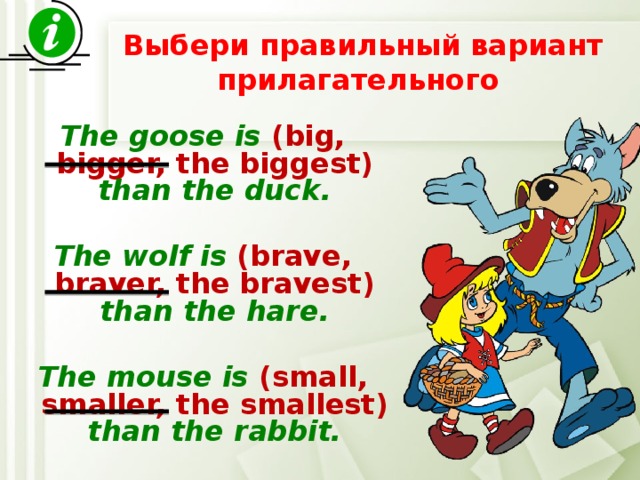 i

Выбери правильный вариант прилагательного

The goose is (big, bigger, the biggest) than the duck.

The wolf is (brave, braver, the bravest) than the hare.

The mouse is (small, smaller, the smallest) than the rabbit.